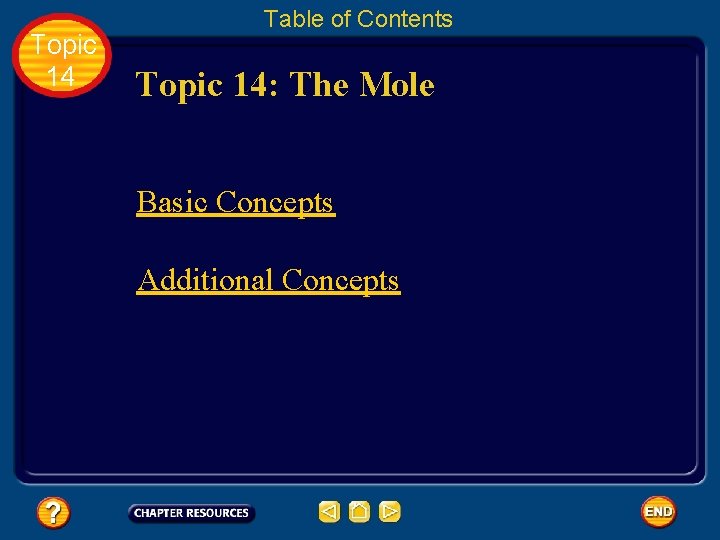 Topic 14

Table of Contents

Topic 14: The Mole

Basic Concepts

Additional Concepts

?

CHAPTER RESOURCES

END